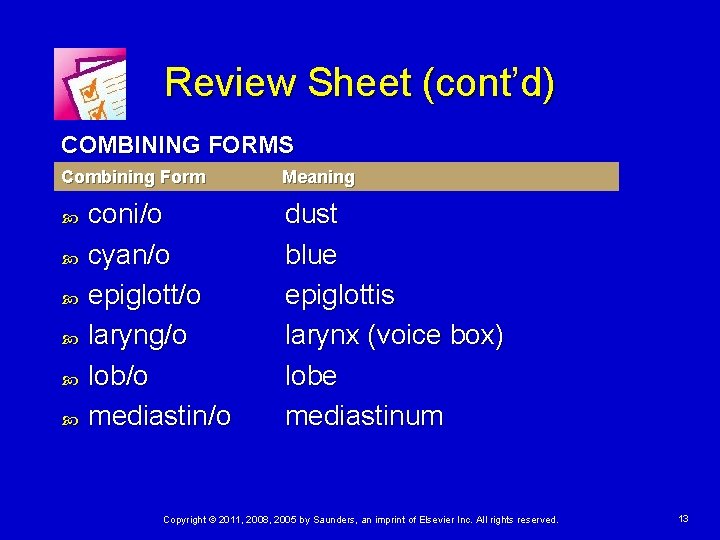 Review Sheet (cont'd)

COMBINING FORMS

| Combining Form | Meaning |
|---|---|
| coni/o | dust |
| cyan/o | blue |
| epiglott/o | epiglottis |
| laryng/o | larynx (voice box) |
| lob/o | lobe |
| mediastin/o | mediastinum |

Copyright © 2011, 2008, 2005 by Saunders, an imprint of Elsevier Inc. All rights reserved.

13